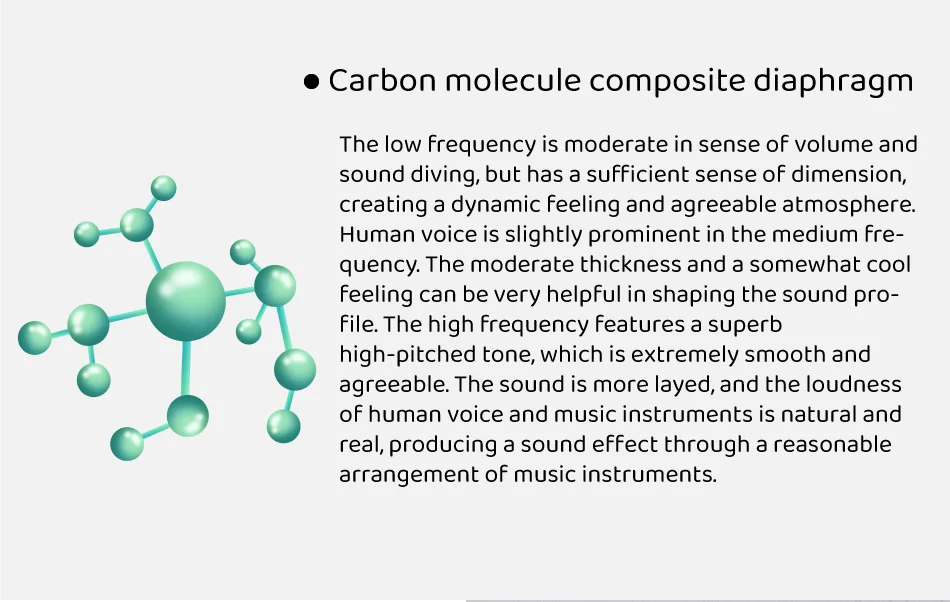 ● Carbon molecule composite diaphragm

The low frequency is moderate in sense of volume and sound diving, but has a sufficient sense of dimension, creating a dynamic feeling and agreeable atmosphere. Human voice is slightly prominent in the medium frequency. The moderate thickness and a somewhat cool feeling can be very helpful in shaping the sound profile. The high frequency features a superb high-pitched tone, which is extremely smooth and agreeable. The sound is more layed, and the loudness of human voice and music instruments is natural and real, producing a sound effect through a reasonable arrangement of music instruments.